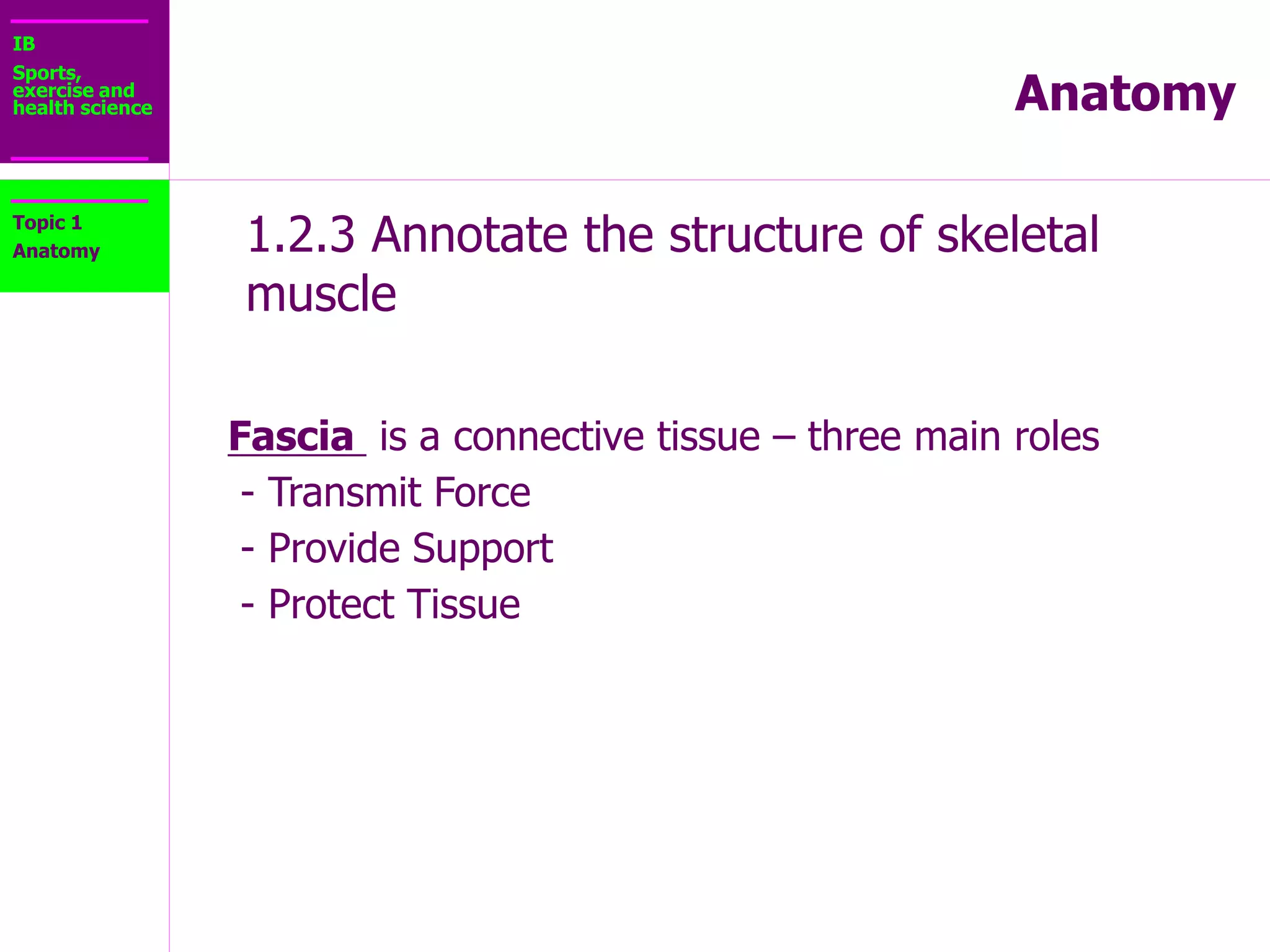 IB
Sports, exercise and health science

Anatomy

Topic 1
Anatomy

1.2.3 Annotate the structure of skeletal muscle

Fascia is a connective tissue – three main roles
- Transmit Force
- Provide Support
- Protect Tissue